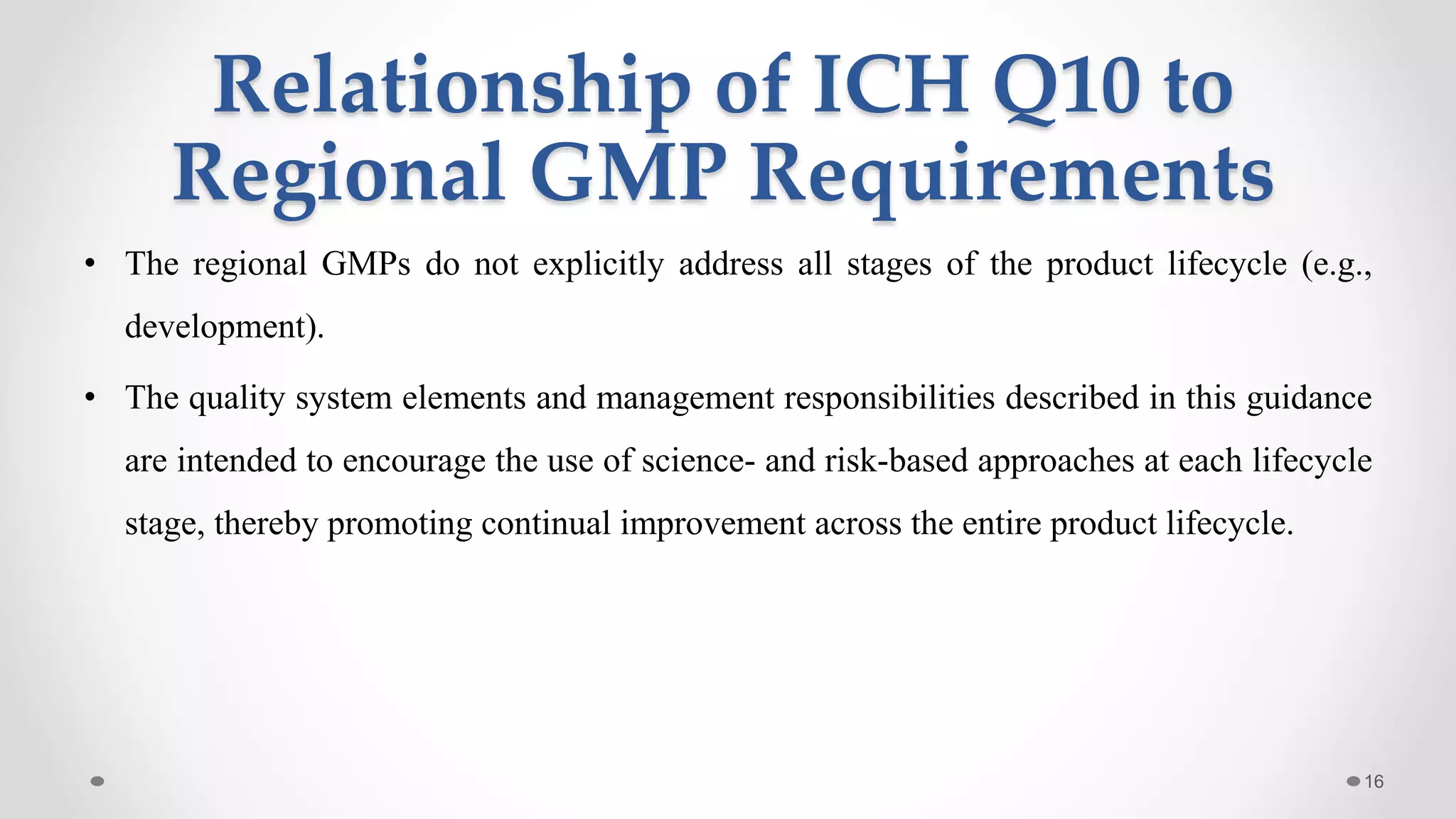 Relationship of ICH Q10 to Regional GMP Requirements

• The regional GMPs do not explicitly address all stages of the product lifecycle (e.g., development).

• The quality system elements and management responsibilities described in this guidance are intended to encourage the use of science- and risk-based approaches at each lifecycle stage, thereby promoting continual improvement across the entire product lifecycle.

16